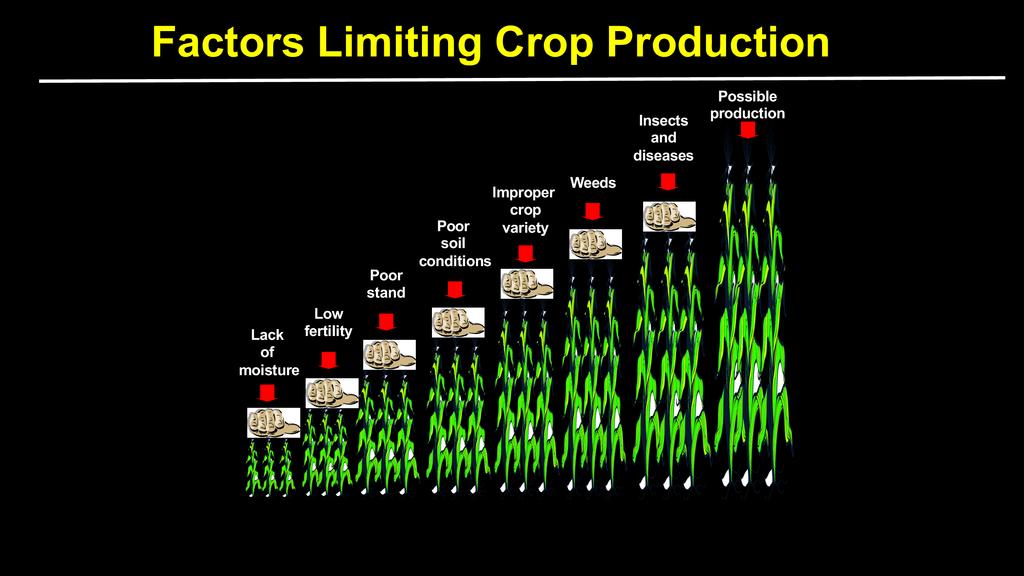 Factors Limiting Crop Production

Lack of moisture

Low fertility

Poor stand

Poor soil conditions

Improper crop variety

Weeds

Insects and diseases

Possible production